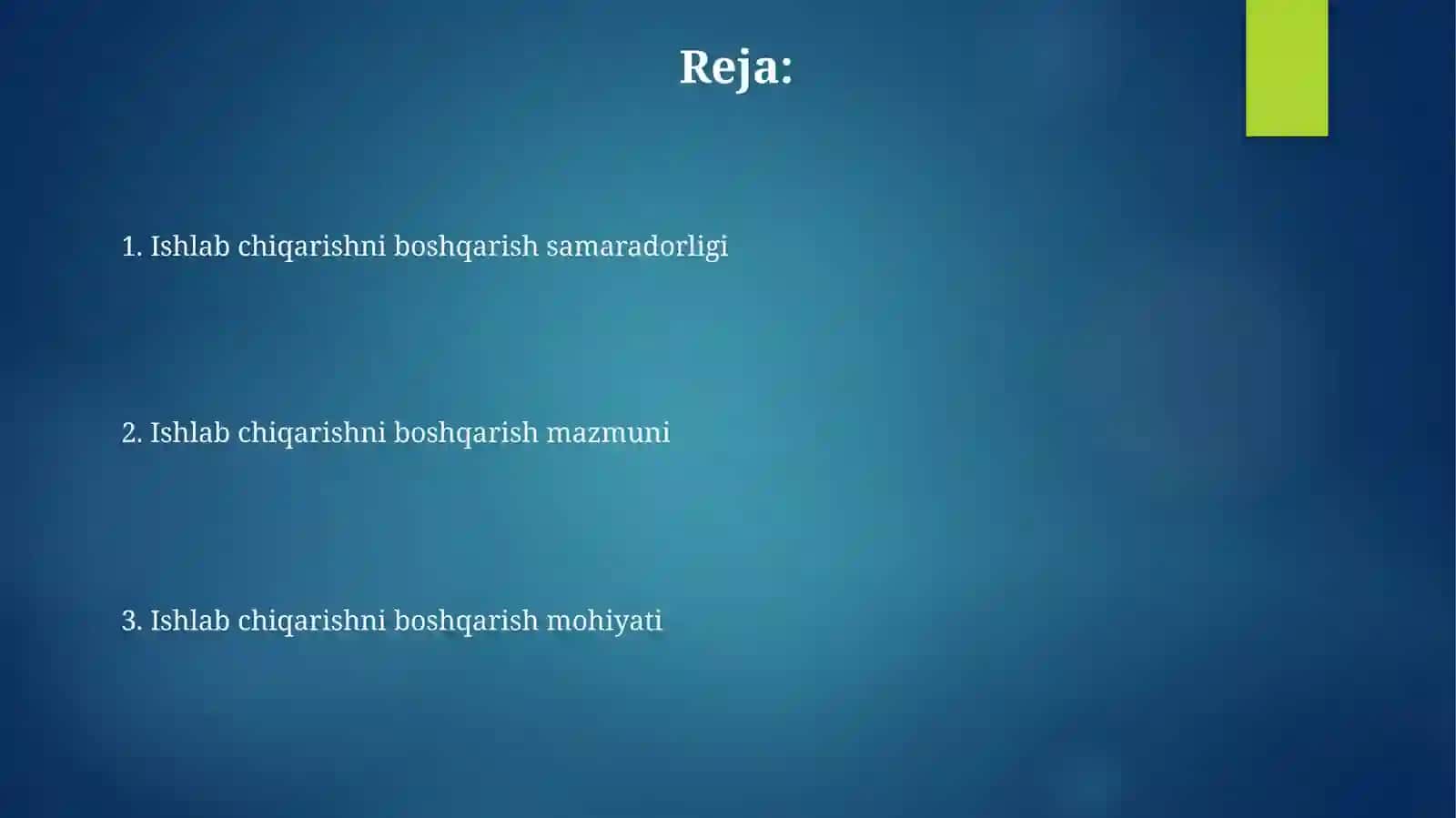 Reja:

1. Ishlab chiqarishni boshqarish samaradorligi

2. Ishlab chiqarishni boshqarish mazmuni

3. Ishlab chiqarishni boshqarish mohiyati